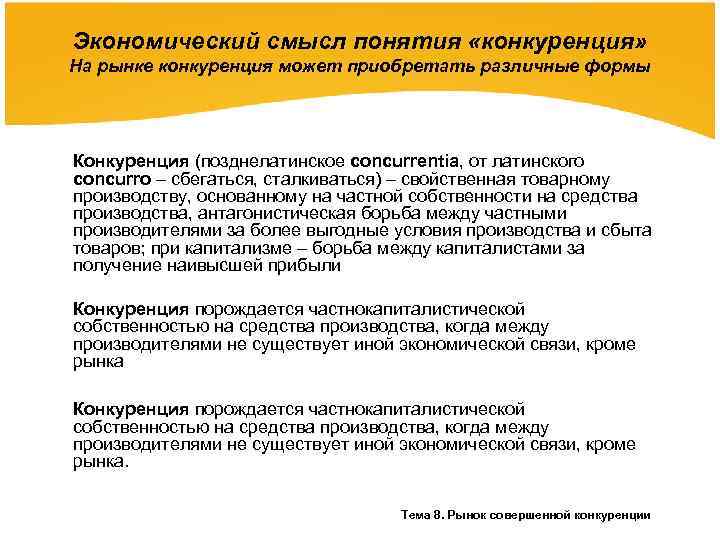 Экономический смысл понятия «конкуренция»
На рынке конкуренция может приобретать различные формы

Конкуренция (позднелатинское concurrentia, от латинского concurro – сбегаться, сталкиваться) – свойственная товарному производству, основанному на частной собственности на средства производства, антагонистическая борьба между частными производителями за более выгодные условия производства и сбыта товаров; при капитализме – борьба между капиталистами за получение наивысшей прибыли

Конкуренция порождается частнокапиталистической собственностью на средства производства, когда между производителями не существует иной экономической связи, кроме рынка

Конкуренция порождается частнокапиталистической собственностью на средства производства, когда между производителями не существует иной экономической связи, кроме рынка.

Тема 8. Рынок совершенной конкуренции